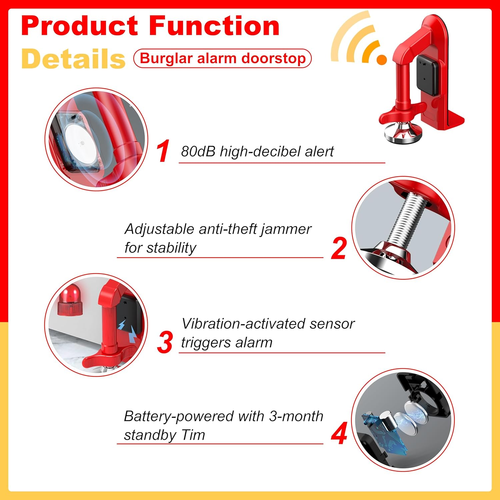 Product Function
Details
Burglar alarm doorstop

1
80dB high-decibel alert

Adjustable anti-theft jammer for stability
2

3
Vibration-activated sensor triggers alarm

Battery-powered with 3-month standby Tim
4